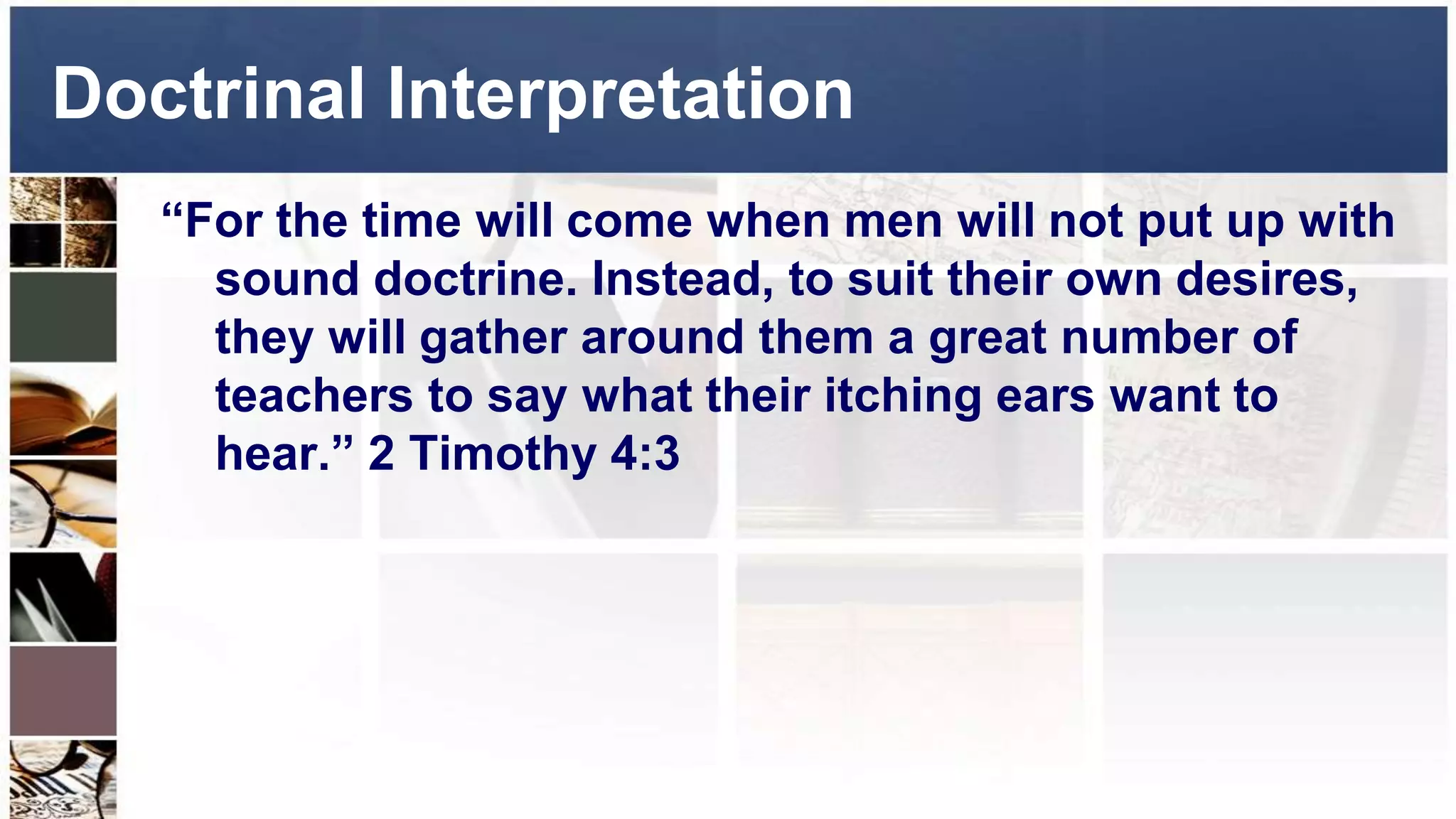 Doctrinal Interpretation

“For the time will come when men will not put up with sound doctrine. Instead, to suit their own desires, they will gather around them a great number of teachers to say what their itching ears want to hear.” 2 Timothy 4:3